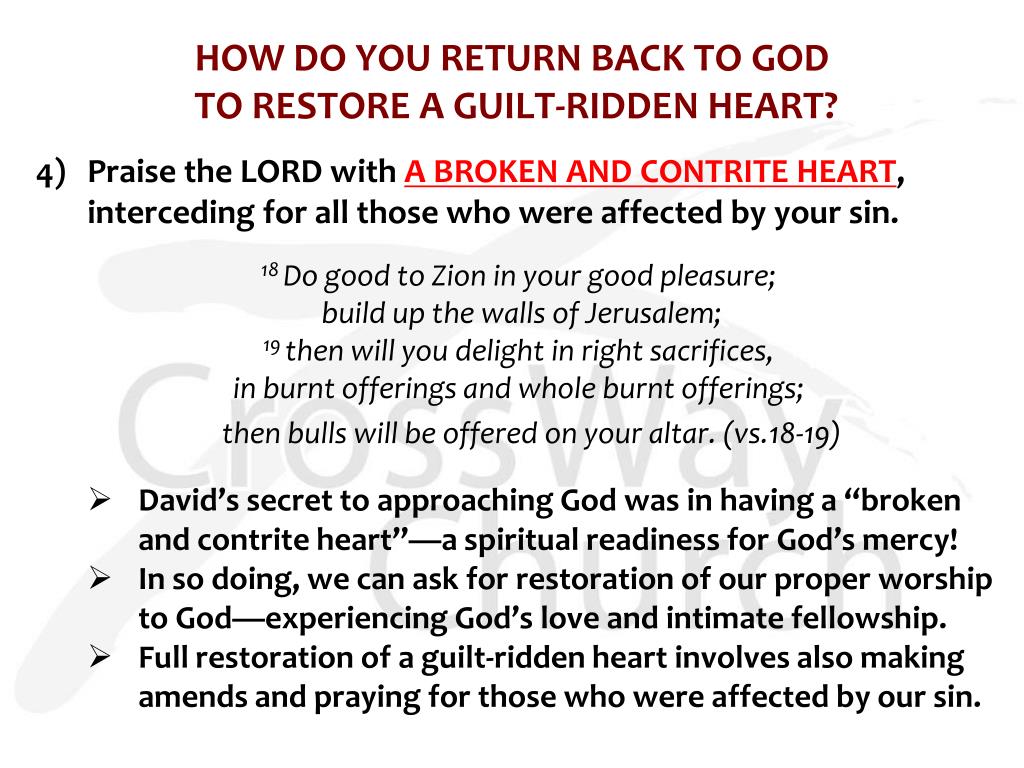 HOW DO YOU RETURN BACK TO GOD
TO RESTORE A GUILT-RIDDEN HEART?

4) Praise the LORD with A BROKEN AND CONTRITE HEART, interceding for all those who were affected by your sin.

$^{18}$ Do good to Zion in your good pleasure;
build up the walls of Jerusalem;
$^{19}$ then will you delight in right sacrifices,
in burnt offerings and whole burnt offerings;
then bulls will be offered on your altar. (vs.18-19)

➢ David's secret to approaching God was in having a "broken and contrite heart"—a spiritual readiness for God's mercy!
➢ In so doing, we can ask for restoration of our proper worship to God—experiencing God's love and intimate fellowship.
➢ Full restoration of a guilt-ridden heart involves also making amends and praying for those who were affected by our sin.

CrossWay Church